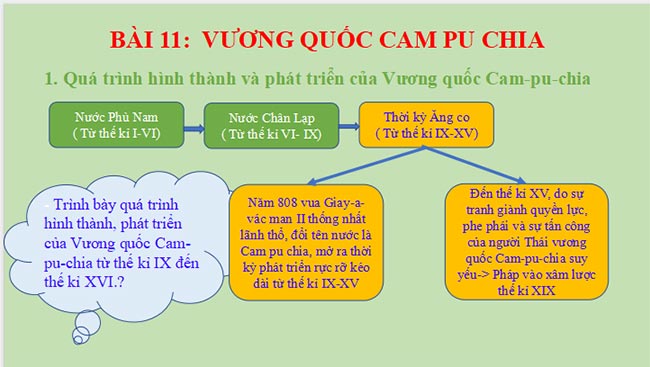 BÀI 11: VƯƠNG QUỐC CAM PU CHIA

1. Quá trình hình thành và phát triển của Vương quốc Cam-pu-chia

Nước Phù Nam
( Từ thế kỉ I-VI)

Nước Chân Lạp
( Từ thế kỉ VI- IX)

Thời kỳ Ăng co
( Từ thế kỉ IX-XV)

- Trình bày quá trình hình thành, phát triển của Vương quốc Cam-pu-chia từ thế kỉ IX đến thế kỉ XVI.?

Năm 808 vua Giay-a-vác man II thống nhất lãnh thổ, đổi tên nước là Cam pu chia, mở ra thời kỳ phát triển rực rỡ kéo dài từ thế kỉ IX-XV

Đến thế kỉ XV, do sự tranh giành quyền lực, phe phái và sự tấn công của người Thái vương quốc Cam-pu-chia suy yếu-> Pháp vào xâm lược thế kỉ XIX